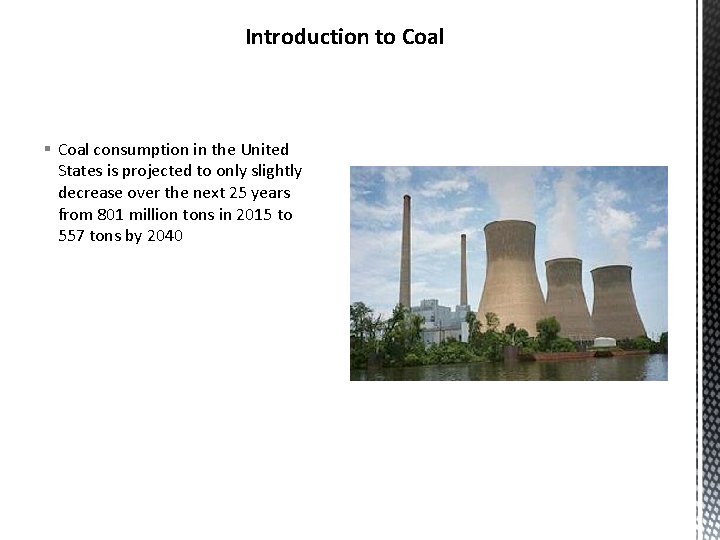 Introduction to Coal

▪ Coal consumption in the United States is projected to only slightly decrease over the next 25 years from 801 million tons in 2015 to 557 tons by 2040